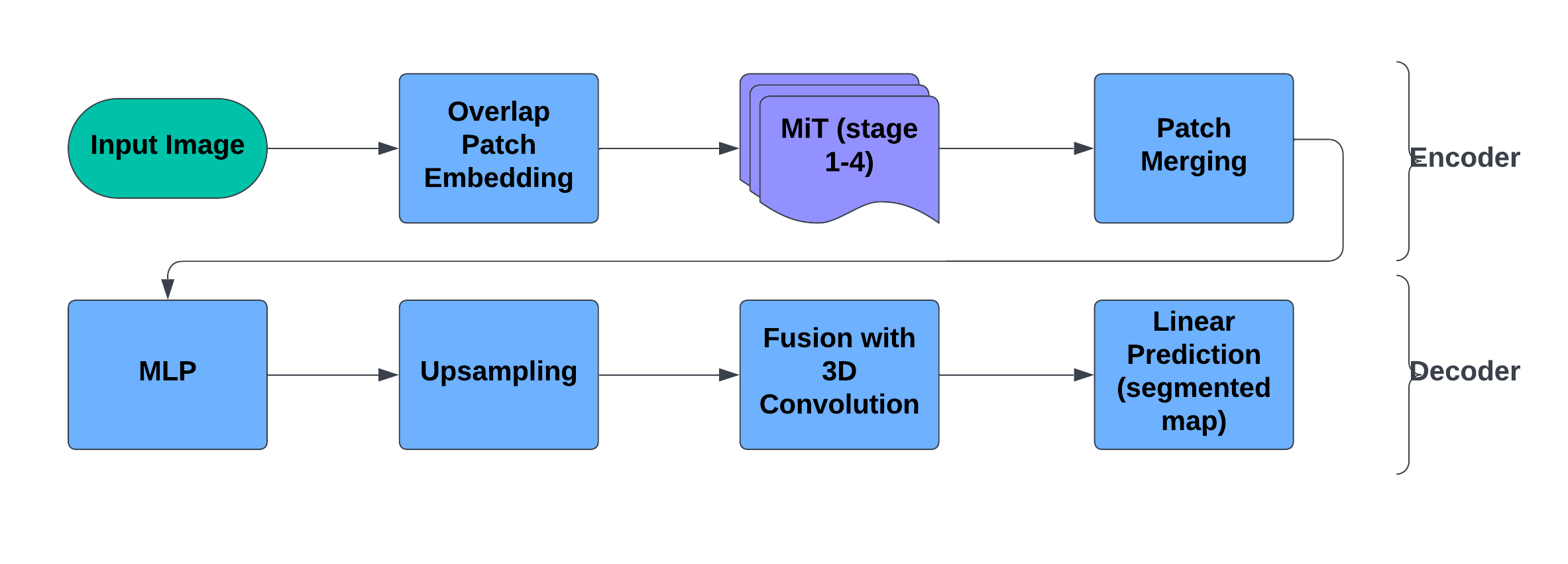 Input Image

Overlap Patch Embedding

MiT (stage 1-4)

Patch Merging

Encoder

MLP

Upsampling

Fusion with 3D Convolution

Linear Prediction (segmented map)

Decoder